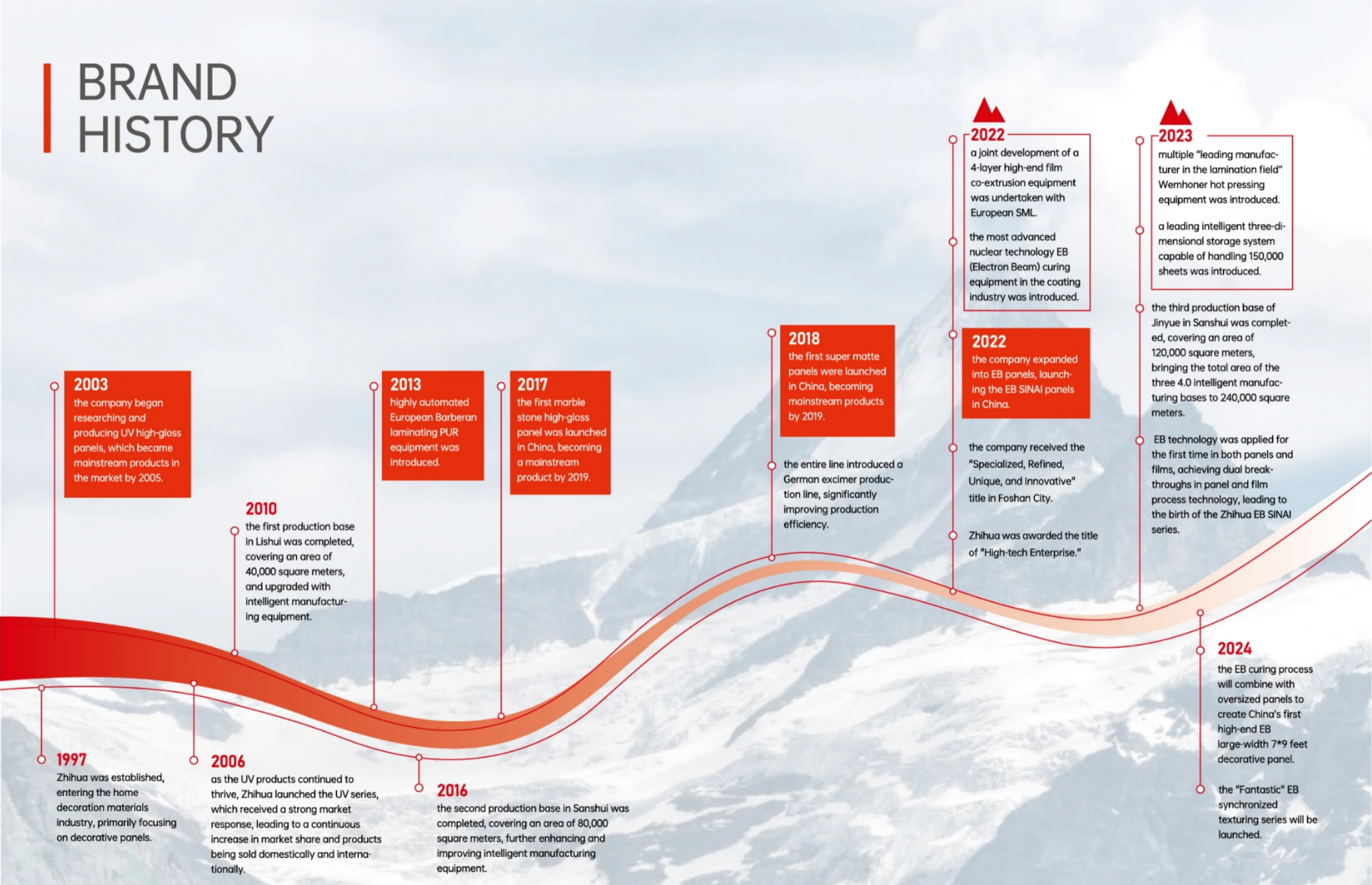 BRAND HISTORY

1997
Zhihua was established, entering the home decoration materials industry, primarily focusing on decorative panels.

2003
the company began researching and producing UV high-gloss panels, which became mainstream products in the market by 2005.

2006
as the UV products continued to thrive, Zhihua launched the UV series, which received a strong market response, leading to a continuous increase in market share and products being sold domestically and internationally.

2010
the first production base in Lishui was completed, covering an area of 40,000 square meters, and upgraded with intelligent manufacturing equipment.

2013
highly automated European Barberan laminating PUR equipment was introduced.

2016
the second production base in Sanshui was completed, covering an area of 80,000 square meters, further enhancing and improving intelligent manufacturing equipment.

2017
the first marble stone high-gloss panel was launched in China, becoming a mainstream product by 2019.

2018
the first super matte panels were launched in China, becoming mainstream products by 2019.

the entire line introduced a German excimer production line, significantly improving production efficiency.

2022
a joint development of a 4-layer high-end film co-extrusion equipment was undertaken with European SML.

the most advanced nuclear technology EB (Electron Beam) curing equipment in the coating industry was introduced.

2022
the company expanded into EB panels, launching the EB SINAI panels in China.

the company received the "Specialized, Refined, Unique, and Innovative" title in Foshan City.

Zhihua was awarded the title of "High-tech Enterprise."

2023
multiple "leading manufacturer in the lamination field" Wemhoner hot pressing equipment was introduced.

a leading intelligent three-dimensional storage system capable of handling 150,000 sheets was introduced.

the third production base of Jinyue in Sanshui was completed, covering an area of 120,000 square meters, bringing the total area of the three 4.0 intelligent manufacturing bases to 240,000 square meters.

EB technology was applied for the first time in both panels and films, achieving dual breakthroughs in panel and film process technology, leading to the birth of the Zhihua EB SINAI series.

2024
the EB curing process will combine with oversized panels to create China's first high-end EB large-width 7*9 feet decorative panel.

the "Fantastic" EB synchronized texturing series will be launched.